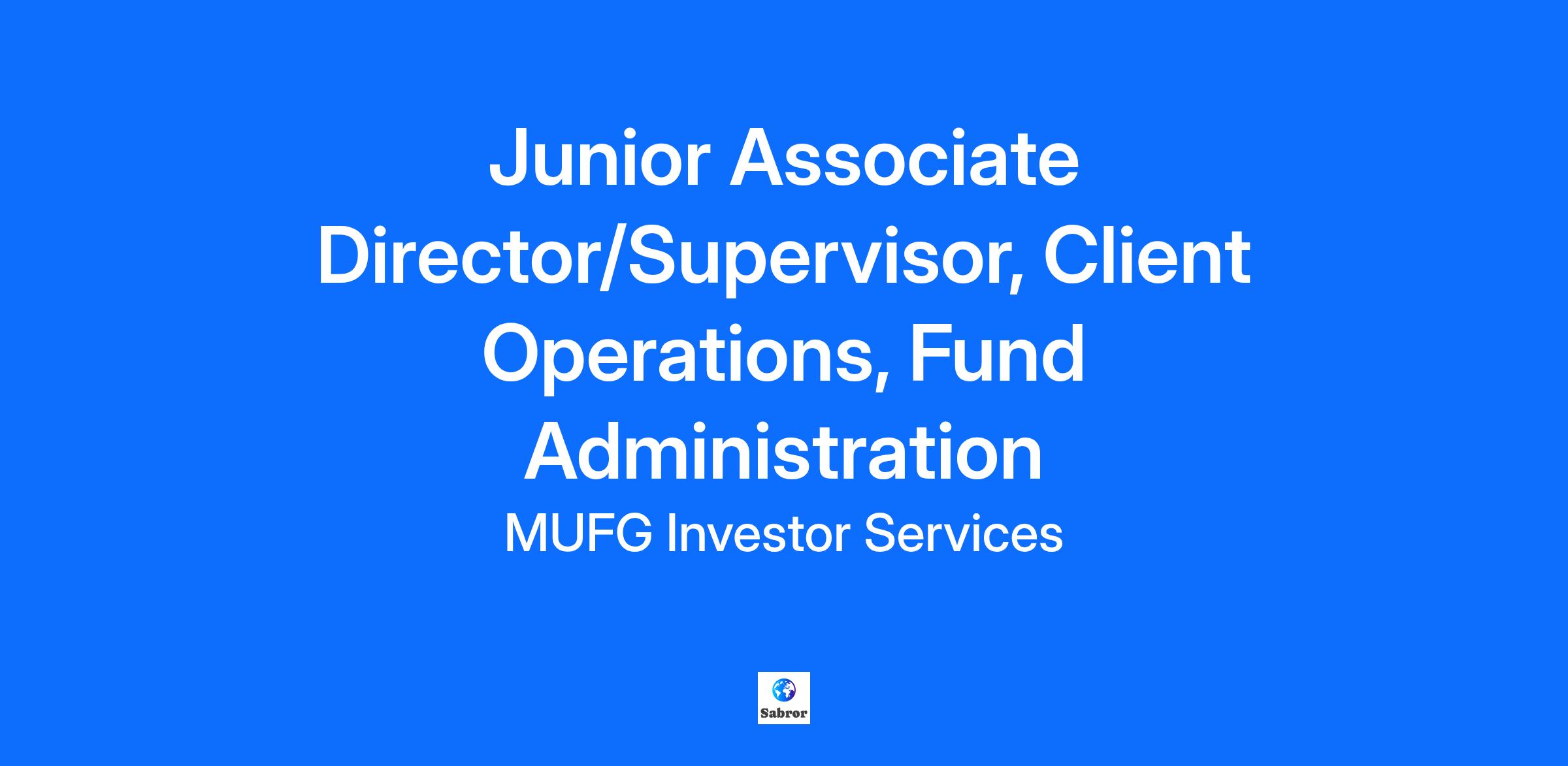 Junior Associate Director/Supervisor, Client Operations, Fund Administration

MUFG Investor Services

Sabror